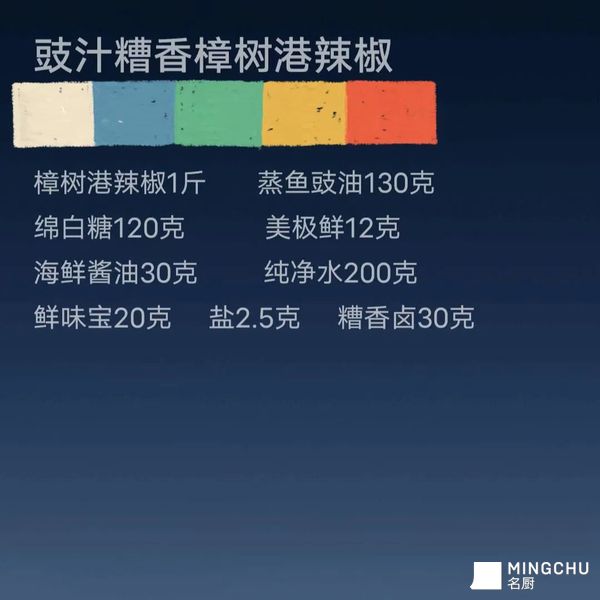 豉汁糟香樟树港辣椒

樟树港辣椒1斤　　蒸鱼豉油130克
绵白糖120克　　美极鲜12克
海鲜酱油30克　　纯净水200克
鲜味宝20克　　盐2.5克　　糟香卤30克

MINGCHU
名厨